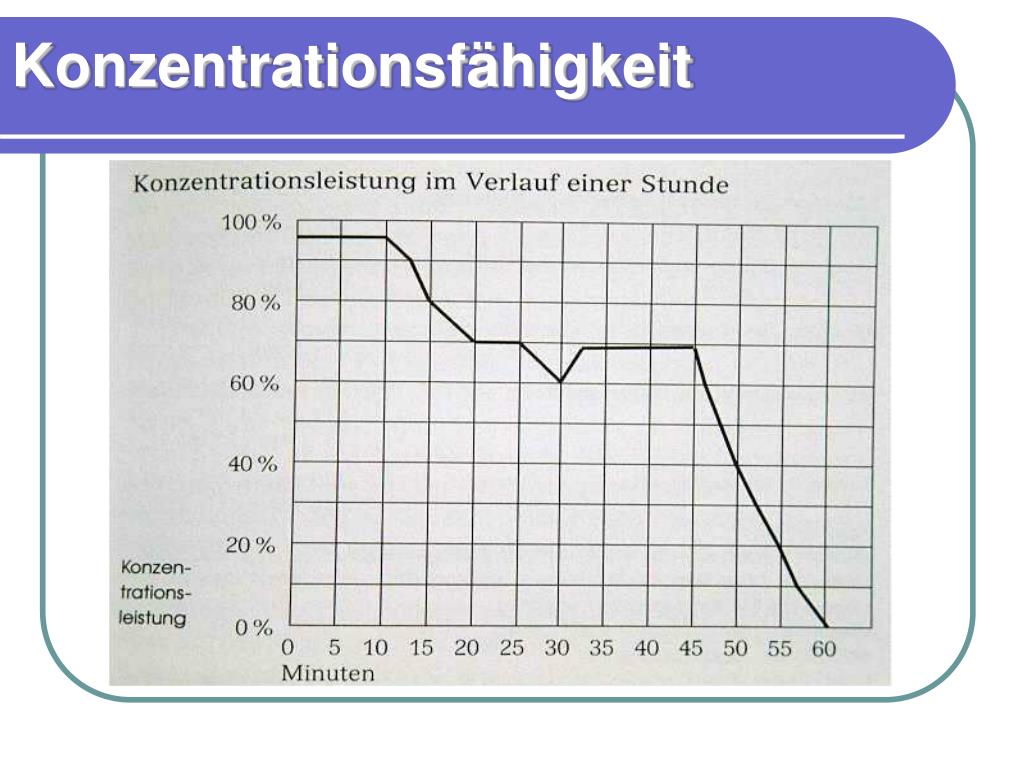 Konzentrationsfähigkeit

Konzentrationsleistung im Verlauf einer Stunde

100 %
80 %
60 %
40 %
20 %
0 %

Konzentrationsleistung

0 5 10 15 20 25 30 35 40 45 50 55 60
Minuten